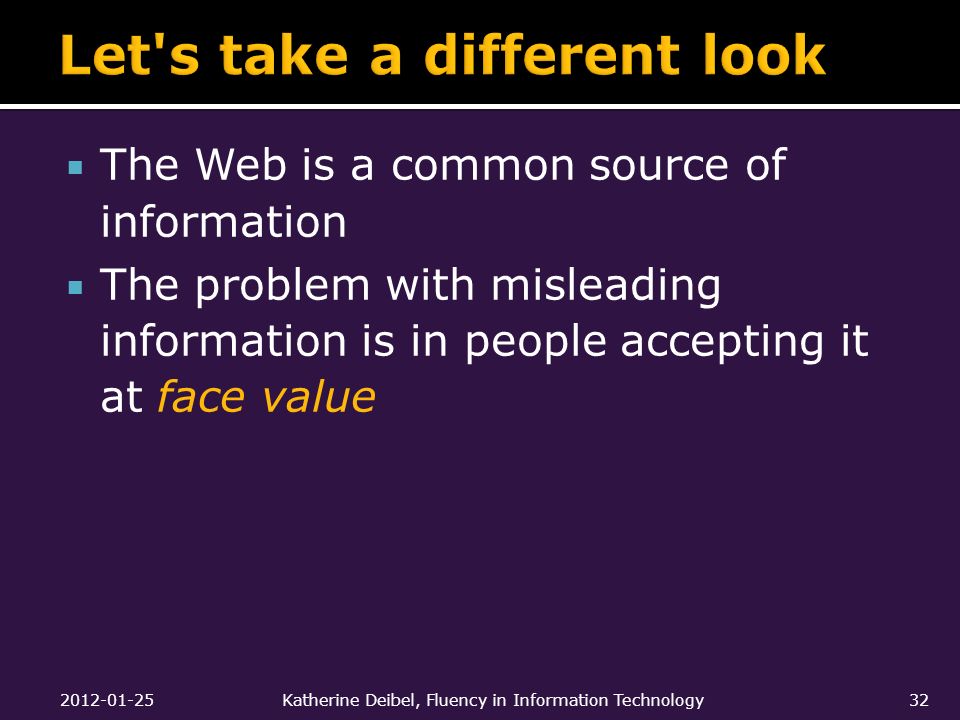 Let's take a different look

▪ The Web is a common source of information

▪ The problem with misleading information is in people accepting it at face value

2012-01-25 Katherine Deibel, Fluency in Information Technology 32